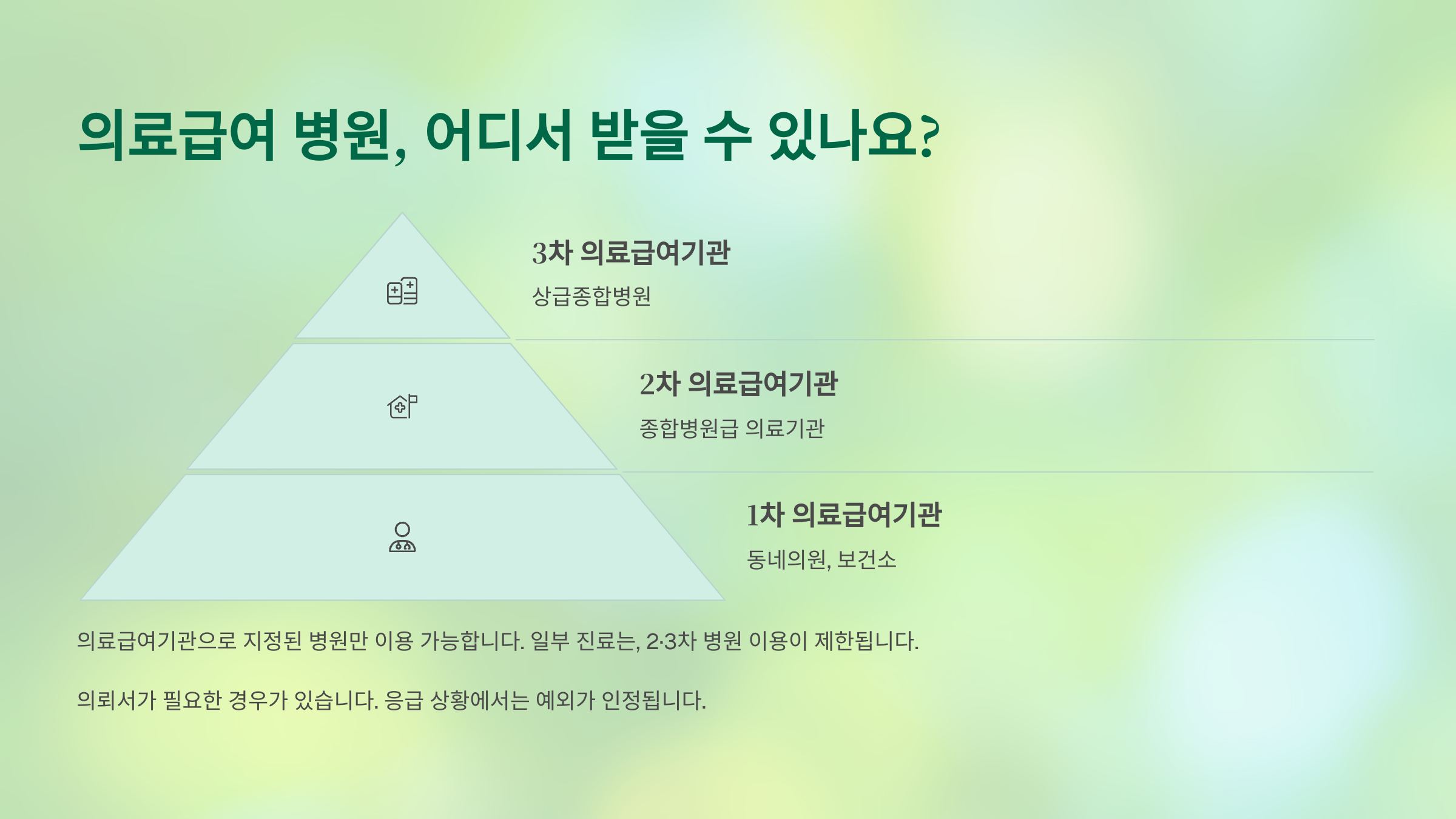 의료급여 병원, 어디서 받을 수 있나요?

3차 의료급여기관

상급종합병원

2차 의료급여기관

종합병원급 의료기관

1차 의료급여기관

동네의원, 보건소

의료급여기관으로 지정된 병원만 이용 가능합니다. 일부 진료는, 2·3차 병원 이용이 제한됩니다.

의뢰서가 필요한 경우가 있습니다. 응급 상황에서는 예외가 인정됩니다.